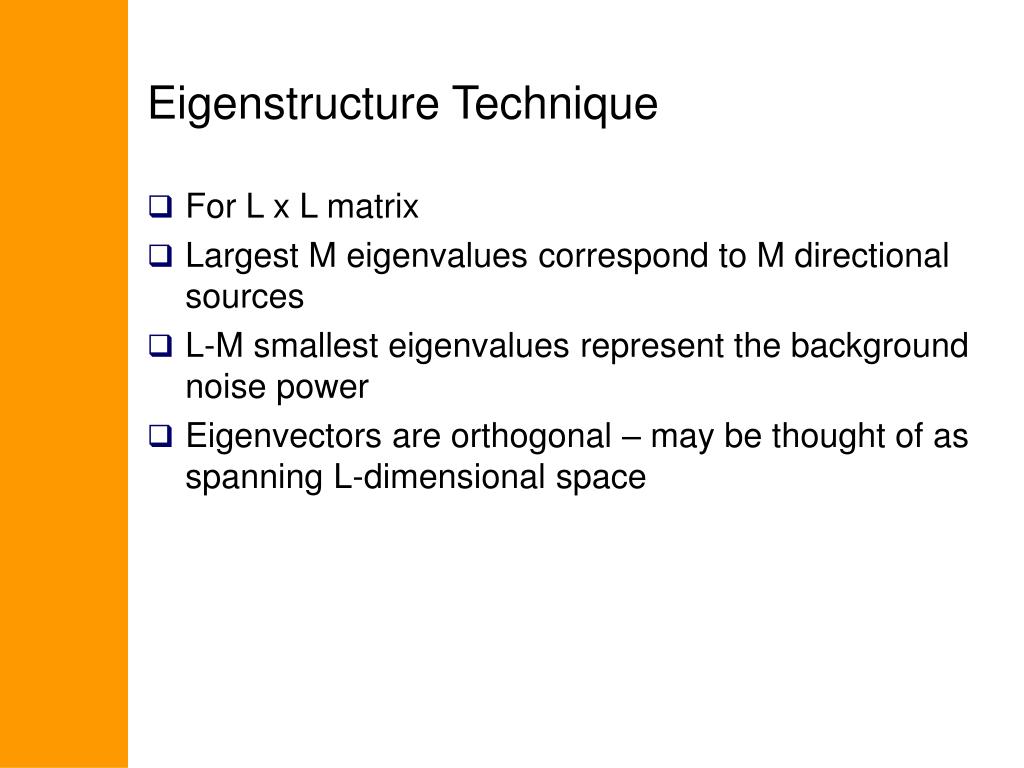 Eigenstructure Technique

❑ For L x L matrix

❑ Largest M eigenvalues correspond to M directional sources

❑ L-M smallest eigenvalues represent the background noise power

❑ Eigenvectors are orthogonal – may be thought of as spanning L-dimensional space